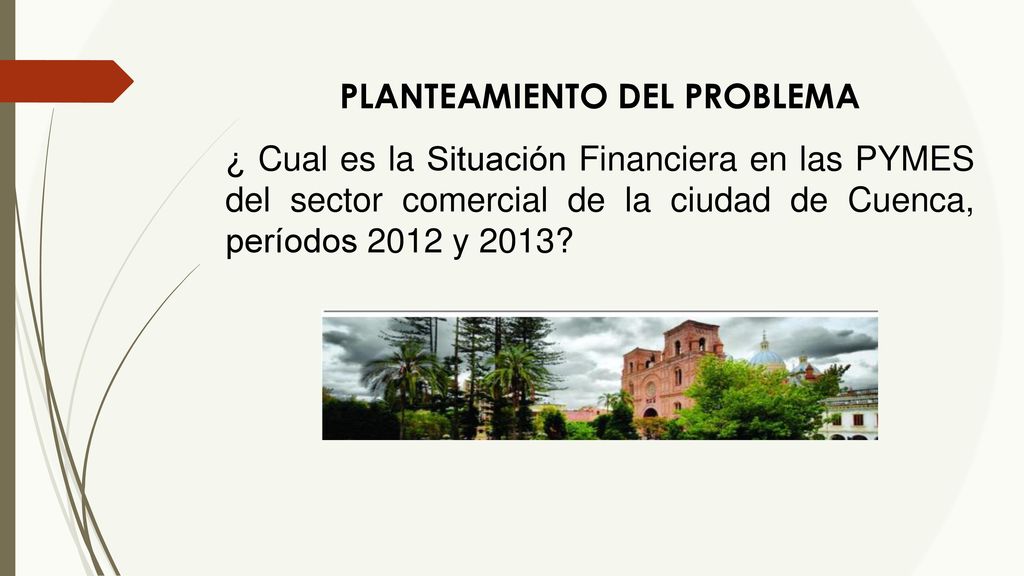 PLANTEAMIENTO DEL PROBLEMA

¿ Cual es la Situación Financiera en las PYMES del sector comercial de la ciudad de Cuenca, períodos 2012 y 2013?